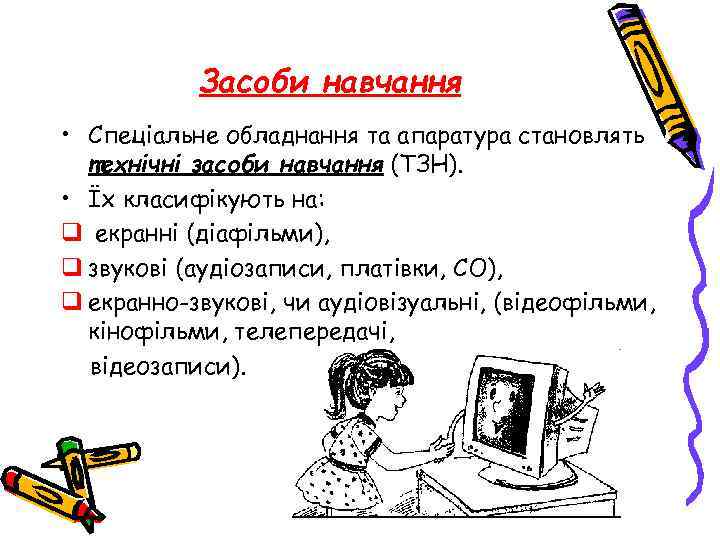 Засоби навчання

• Спеціальне обладнання та апаратура становлять технічні засоби навчання (ТЗН).
• Їх класифікують на:
❑ екранні (діафільми),
❑ звукові (аудіозаписи, платівки, CD),
❑ екранно-звукові, чи аудіовізуальні, (відеофільми, кінофільми, телепередачі, відеозаписи).